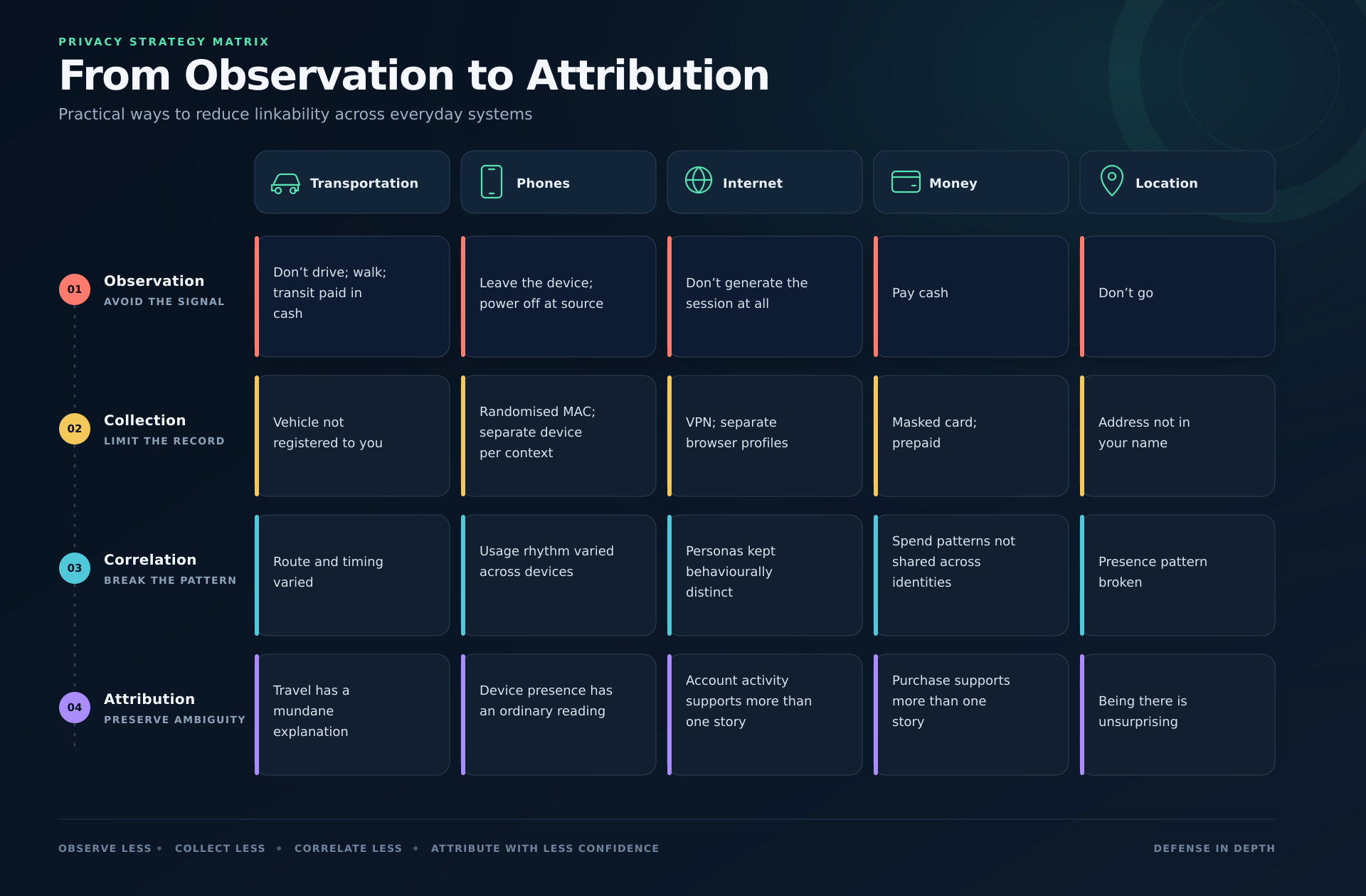 PRIVACY STRATEGY MATRIX

From Observation to Attribution

Practical ways to reduce linkability across everyday systems

| | Transportation | Phones | Internet | Money | Location |
|---|---|---|---|---|---|
| 01 Observation AVOID THE SIGNAL | Don’t drive; walk; transit paid in cash | Leave the device; power off at source | Don’t generate the session at all | Pay cash | Don’t go |
| 02 Collection LIMIT THE RECORD | Vehicle not registered to you | Randomised MAC; separate device per context | VPN; separate browser profiles | Masked card; prepaid | Address not in your name |
| 03 Correlation BREAK THE PATTERN | Route and timing varied | Usage rhythm varied across devices | Personas kept behaviourally distinct | Spend patterns not shared across identities | Presence pattern broken |
| 04 Attribution PRESERVE AMBIGUITY | Travel has a mundane explanation | Device presence has an ordinary reading | Account activity supports more than one story | Purchase supports more than one story | Being there is unsurprising |

OBSERVE LESS • COLLECT LESS • CORRELATE LESS • ATTRIBUTE WITH LESS CONFIDENCE

DEFENSE IN DEPTH